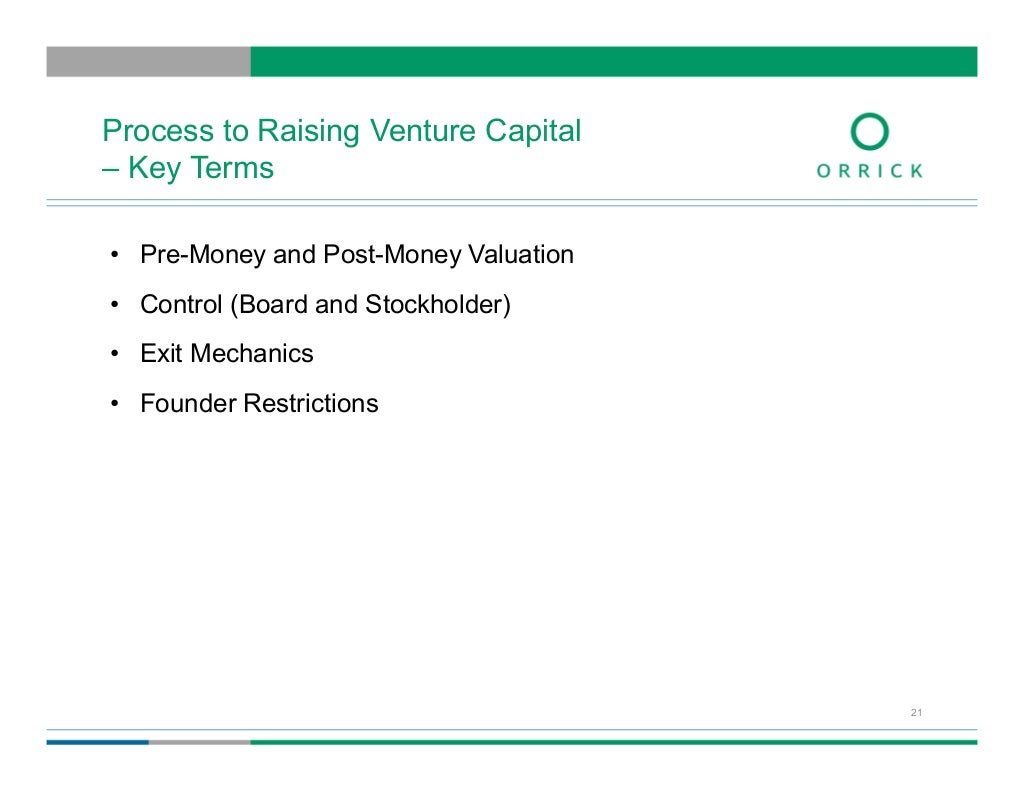 Process to Raising Venture Capital – Key Terms

ORRICK

• Pre-Money and Post-Money Valuation
• Control (Board and Stockholder)
• Exit Mechanics
• Founder Restrictions

21